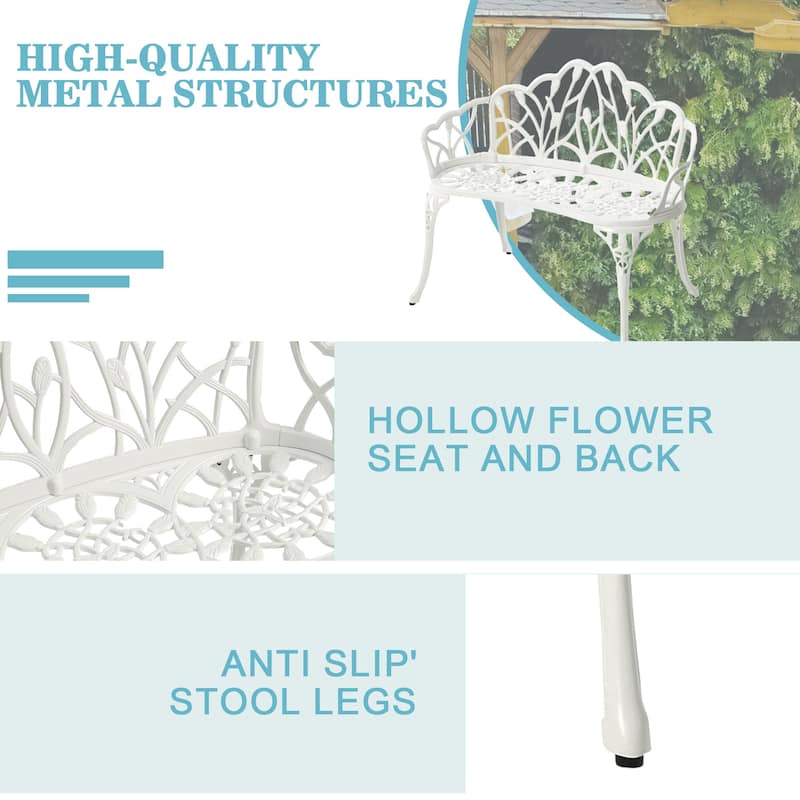 HIGH-QUALITY
METAL STRUCTURES

HOLLOW FLOWER
SEAT AND BACK

ANTI SLIP'
STOOL LEGS